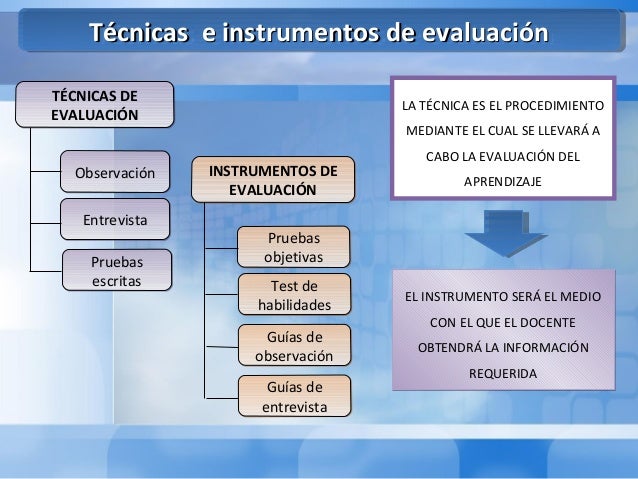 Técnicas e instrumentos de evaluación

TÉCNICAS DE EVALUACIÓN

Observación

Entrevista

Pruebas escritas

INSTRUMENTOS DE EVALUACIÓN

Pruebas objetivas

Test de habilidades

Guías de observación

Guías de entrevista

LA TÉCNICA ES EL PROCEDIMIENTO MEDIANTE EL CUAL SE LLEVARÁ A CABO LA EVALUACIÓN DEL APRENDIZAJE

EL INSTRUMENTO SERÁ EL MEDIO CON EL QUE EL DOCENTE OBTENDRÁ LA INFORMACIÓN REQUERIDA